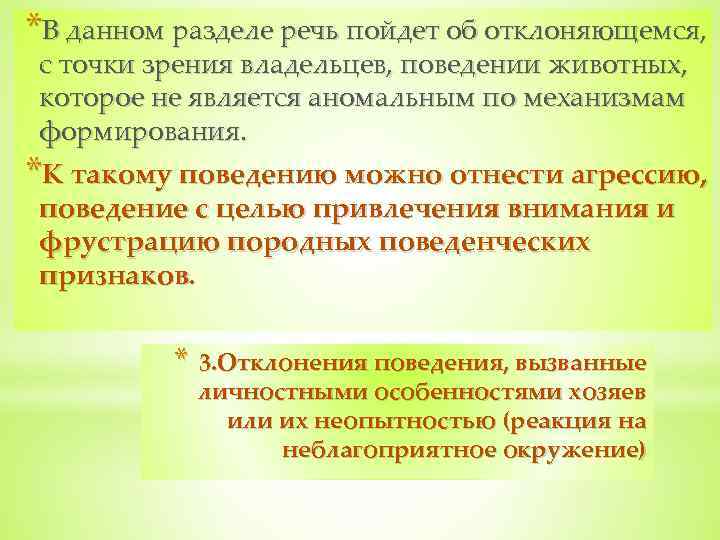 *В данном разделе речь пойдет об отклоняющемся, с точки зрения владельцев, поведении животных, которое не является аномальным по механизмам формирования.

*К такому поведению можно отнести агрессию, поведение с целью привлечения внимания и фрустрацию породных поведенческих признаков.

* 3.Отклонения поведения, вызванные личностными особенностями хозяев или их неопытностью (реакция на неблагоприятное окружение)